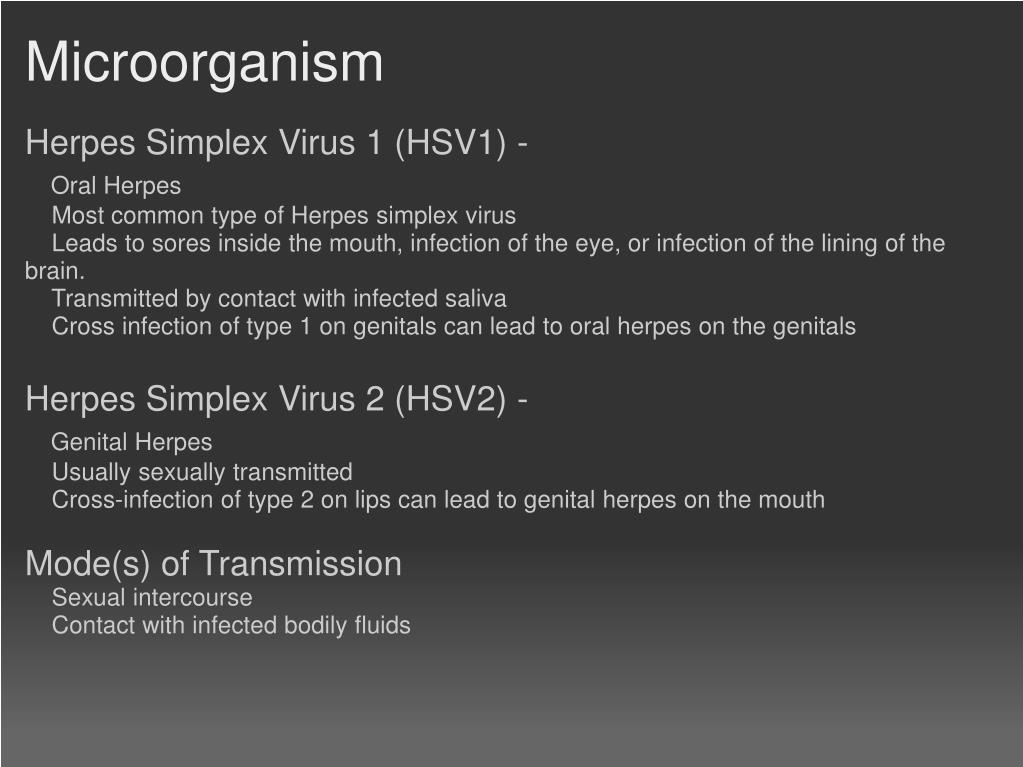 Microorganism

Herpes Simplex Virus 1 (HSV1) -

Oral Herpes
Most common type of Herpes simplex virus
Leads to sores inside the mouth, infection of the eye, or infection of the lining of the brain.
Transmitted by contact with infected saliva
Cross infection of type 1 on genitals can lead to oral herpes on the genitals

Herpes Simplex Virus 2 (HSV2) -

Genital Herpes
Usually sexually transmitted
Cross-infection of type 2 on lips can lead to genital herpes on the mouth

Mode(s) of Transmission
Sexual intercourse
Contact with infected bodily fluids